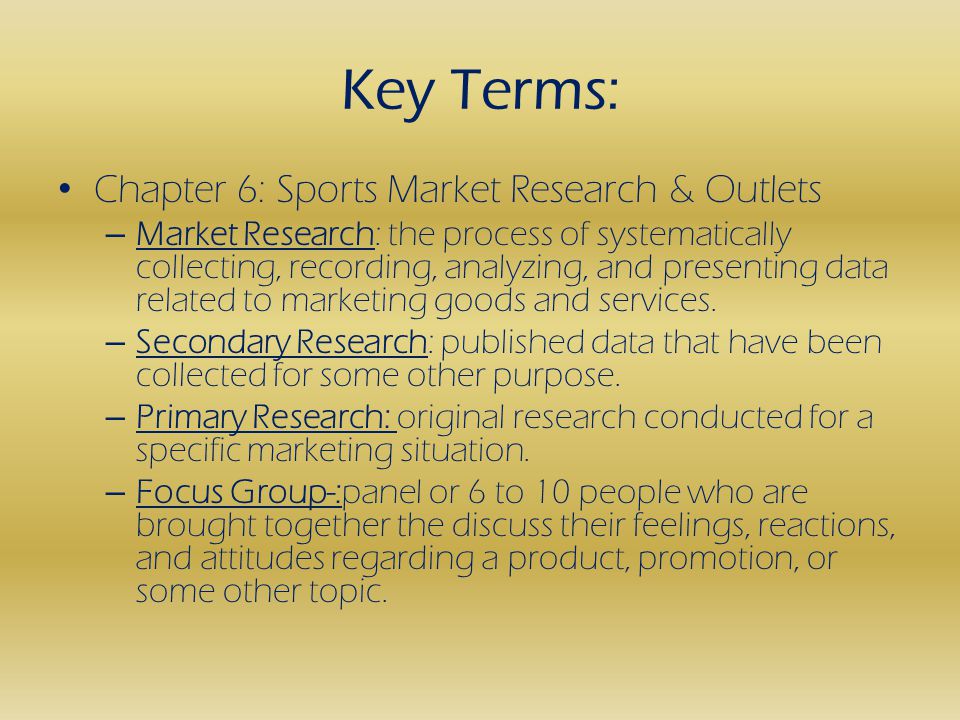 Key Terms:

• Chapter 6: Sports Market Research & Outlets

– Market Research: the process of systematically collecting, recording, analyzing, and presenting data related to marketing goods and services.

– Secondary Research: published data that have been collected for some other purpose.

– Primary Research: original research conducted for a specific marketing situation.

– Focus Group-:panel or 6 to 10 people who are brought together the discuss their feelings, reactions, and attitudes regarding a product, promotion, or some other topic.